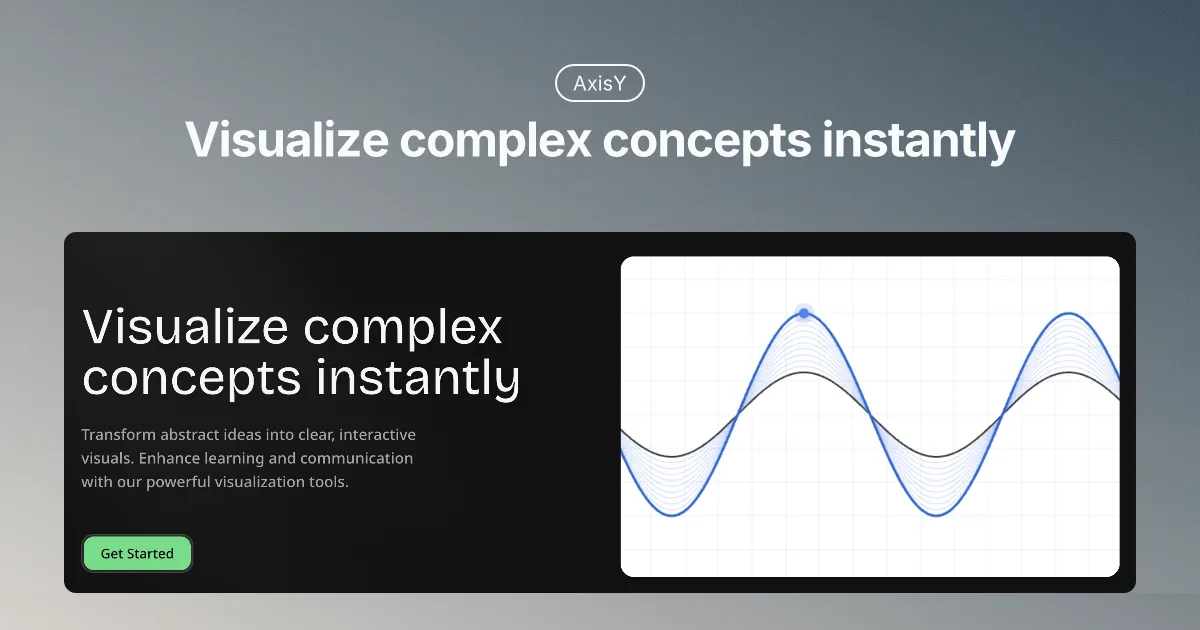 AxisY

Visualize complex concepts instantly

Visualize complex concepts instantly

Transform abstract ideas into clear, interactive visuals. Enhance learning and communication with our powerful visualization tools.

Get Started